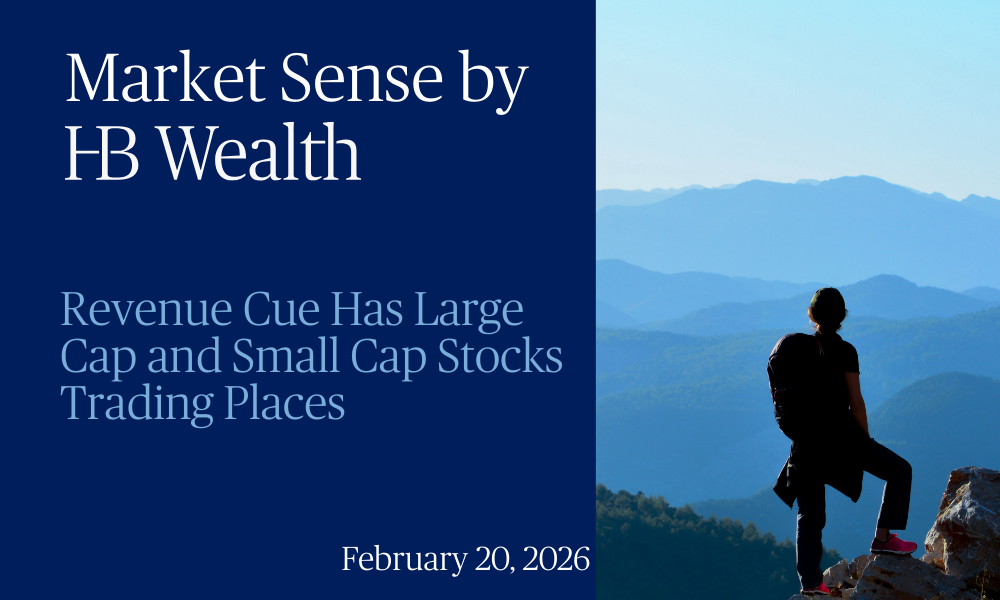 Market Sense by HB Wealth

Revenue Cue Has Large Cap and Small Cap Stocks Trading Places

February 20, 2026